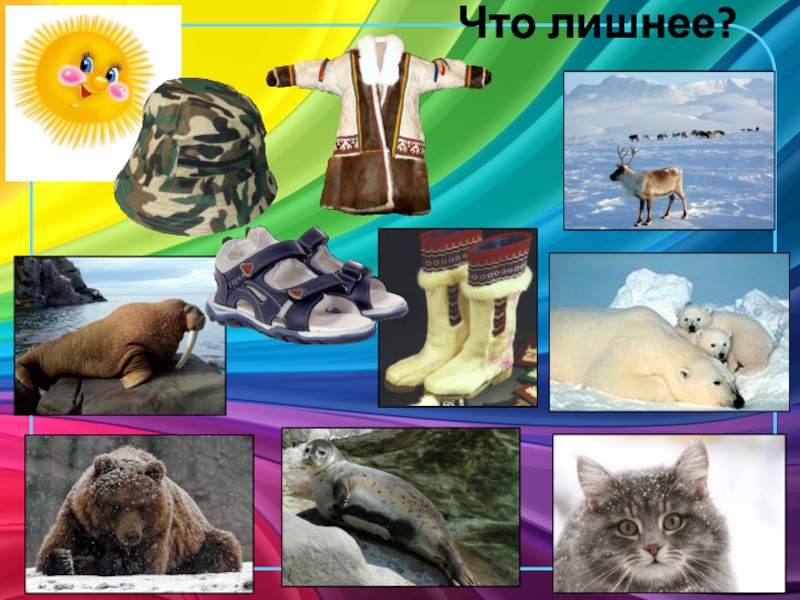 Что лишнее?